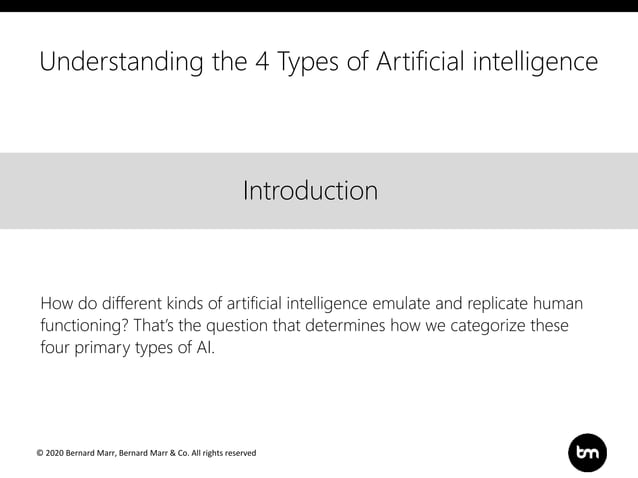 Understanding the 4 Types of Artificial intelligence

Introduction

How do different kinds of artificial intelligence emulate and replicate human functioning? That's the question that determines how we categorize these four primary types of AI.

© 2020 Bernard Marr, Bernard Marr & Co. All rights reserved

bm